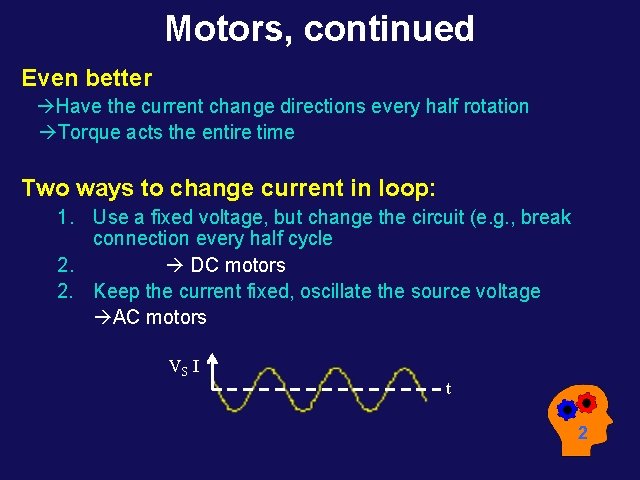 Motors, continued

Even better
→Have the current change directions every half rotation
→Torque acts the entire time

Two ways to change current in loop:
1. Use a fixed voltage, but change the circuit (e.g., break connection every half cycle
2. → DC motors
2. Keep the current fixed, oscillate the source voltage
→AC motors

$V_S$ I

t

2